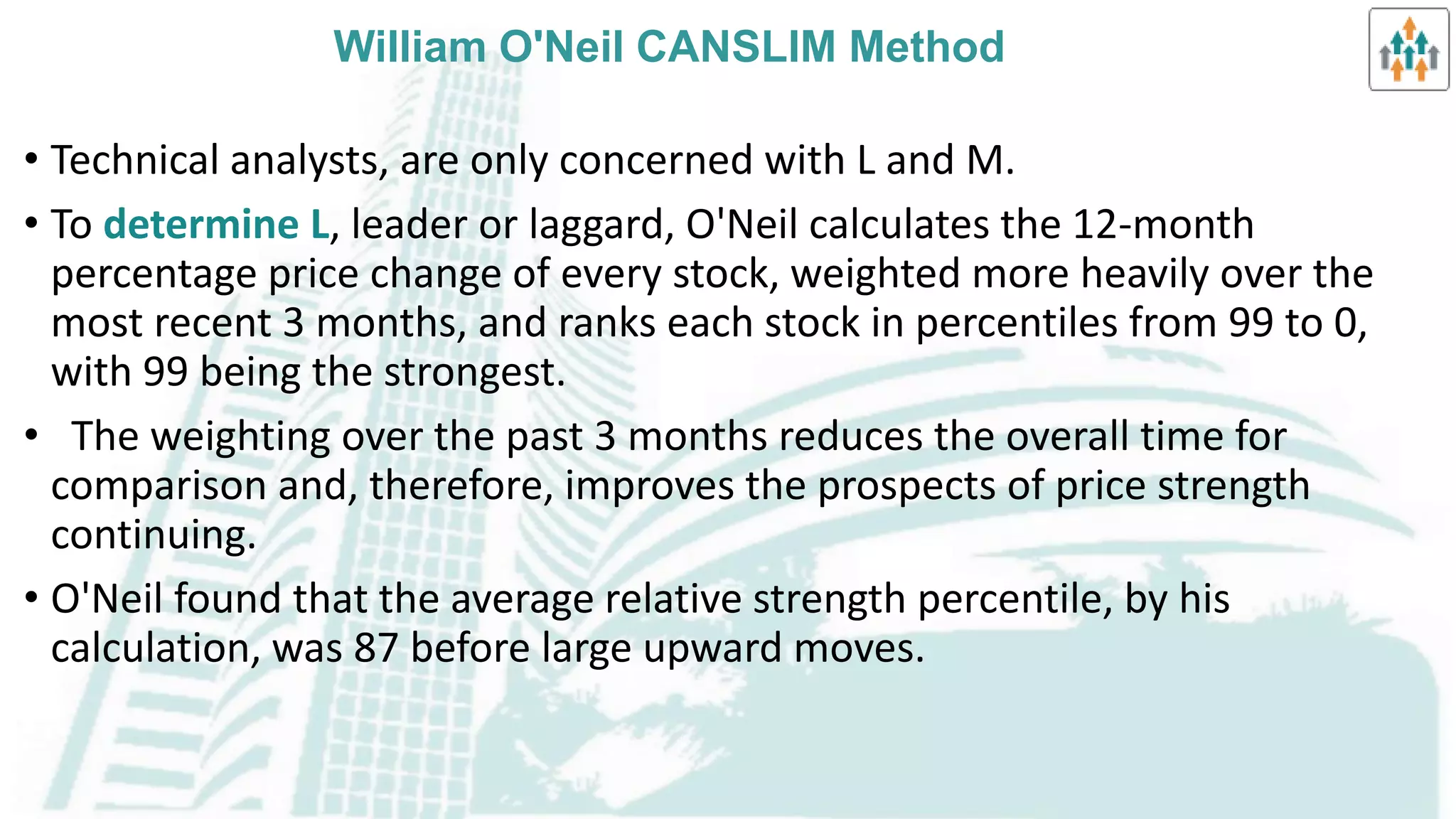 William O'Neil CANSLIM Method

• Technical analysts, are only concerned with L and M.

• To determine L, leader or laggard, O'Neil calculates the 12-month percentage price change of every stock, weighted more heavily over the most recent 3 months, and ranks each stock in percentiles from 99 to 0, with 99 being the strongest.

• The weighting over the past 3 months reduces the overall time for comparison and, therefore, improves the prospects of price strength continuing.

• O'Neil found that the average relative strength percentile, by his calculation, was 87 before large upward moves.